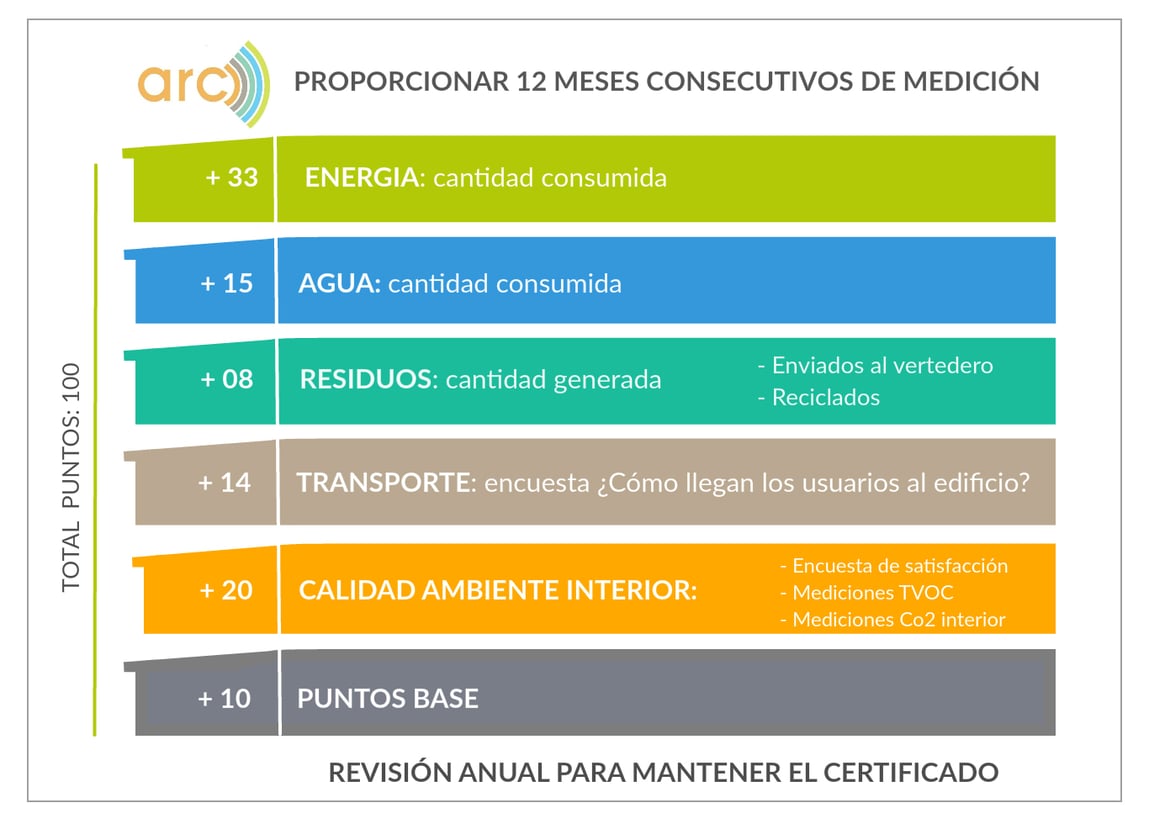 arc

PROPORCIONAR 12 MESES CONSECUTIVOS DE MEDICIÓN

TOTAL PUNTOS: 100

+ 33 ENERGIA: cantidad consumida

+ 15 AGUA: cantidad consumida

+ 08 RESIDUOS: cantidad generada
- Enviados al vertedero
- Reciclados

+ 14 TRANSPORTE: encuesta ¿Cómo llegan los usuarios al edificio?

+ 20 CALIDAD AMBIENTE INTERIOR:
- Encuesta de satisfacción
- Mediciones TVOC
- Mediciones Co2 interior

+ 10 PUNTOS BASE

REVISIÓN ANUAL PARA MANTENER EL CERTIFICADO